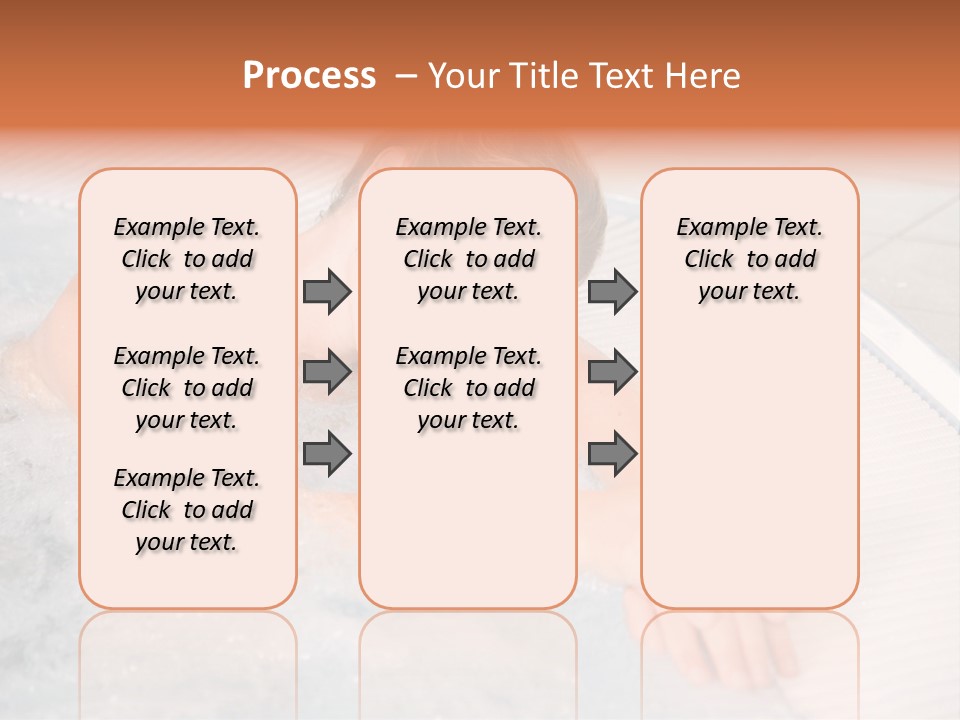 Process – Your Title Text Here

Example Text. Click to add your text.

Example Text. Click to add your text.

Example Text. Click to add your text.

Example Text. Click to add your text.

Example Text. Click to add your text.

Example Text. Click to add your text.